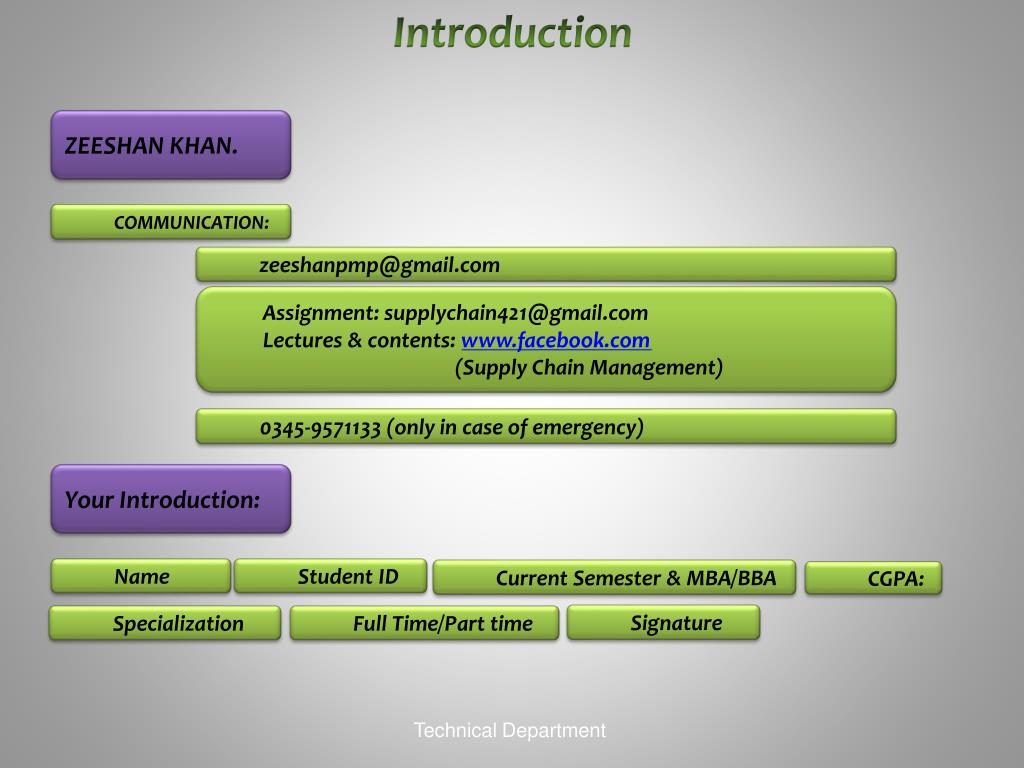 Introduction

ZEESHAN KHAN.

COMMUNICATION:

zeeshanpmp@gmail.com

Assignment: supplychain421@gmail.com
Lectures & contents: www.facebook.com
(Supply Chain Management)

0345-9571133 (only in case of emergency)

Your Introduction:

Name

Student ID

Current Semester & MBA/BBA

CGPA:

Specialization

Full Time/Part time

Signature

Technical Department